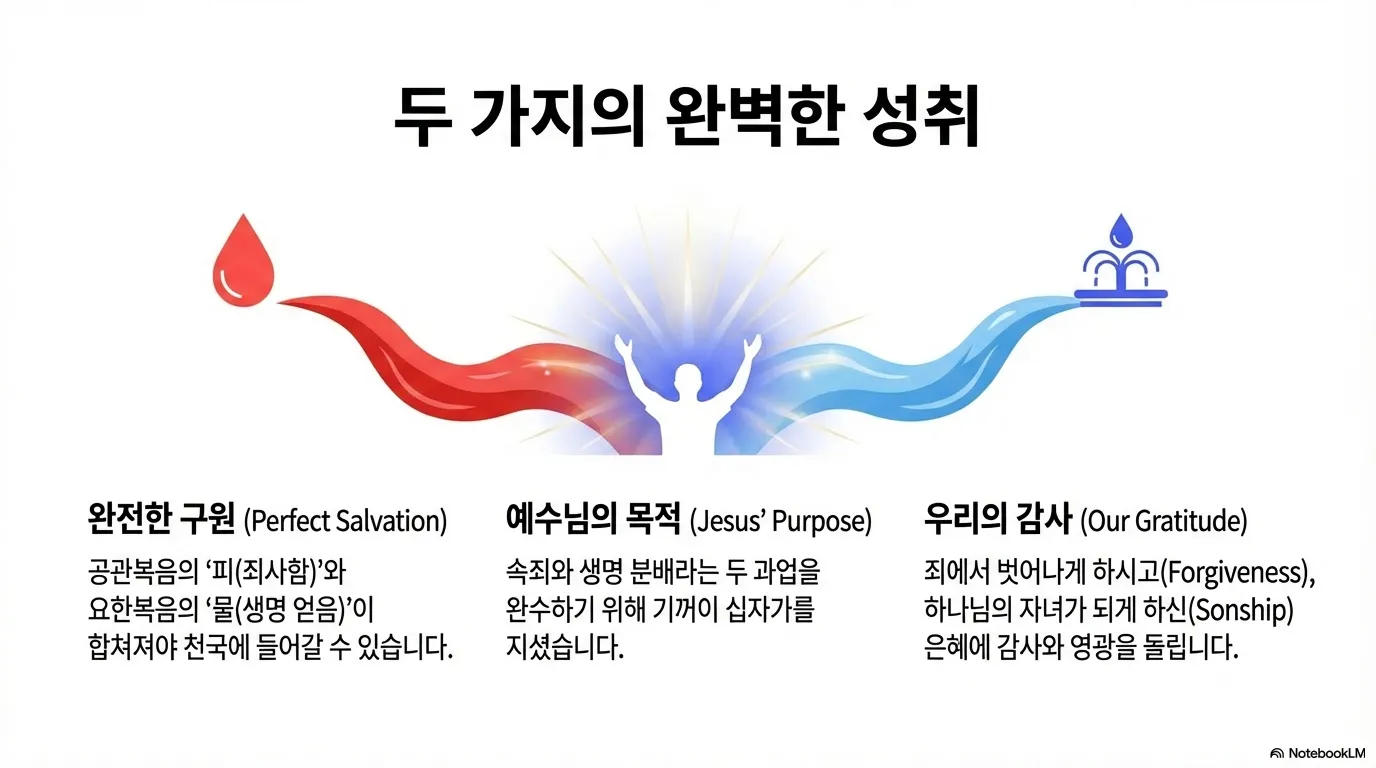 두 가지의 완벽한 성취

완전한 구원 (Perfect Salvation)

공관복음의 '피(죄사함)'와 요한복음의 '물(생명 얻음)'이 합쳐져야 천국에 들어갈 수 있습니다.

예수님의 목적 (Jesus' Purpose)

속죄와 생명 분배라는 두 과업을 완수하기 위해 기꺼이 십자가를 지셨습니다.

우리의 감사 (Our Gratitude)

죄에서 벗어나게 하시고(Forgiveness), 하나님의 자녀가 되게 하신(Sonship) 은혜에 감사와 영광을 돌립니다.

NotebookLM